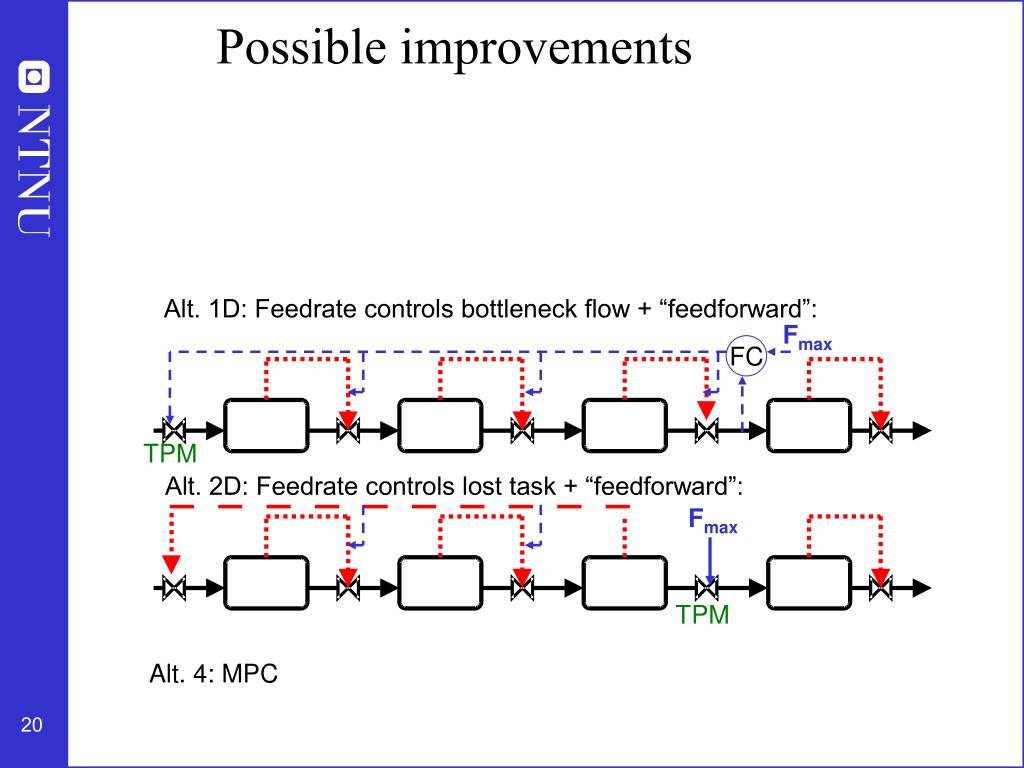 NTNU

Possible improvements

Alt. 1D: Feedrate controls bottleneck flow + “feedforward”:

FC

$F_{max}$

TPM

Alt. 2D: Feedrate controls lost task + “feedforward”:

$F_{max}$

TPM

Alt. 4: MPC

20